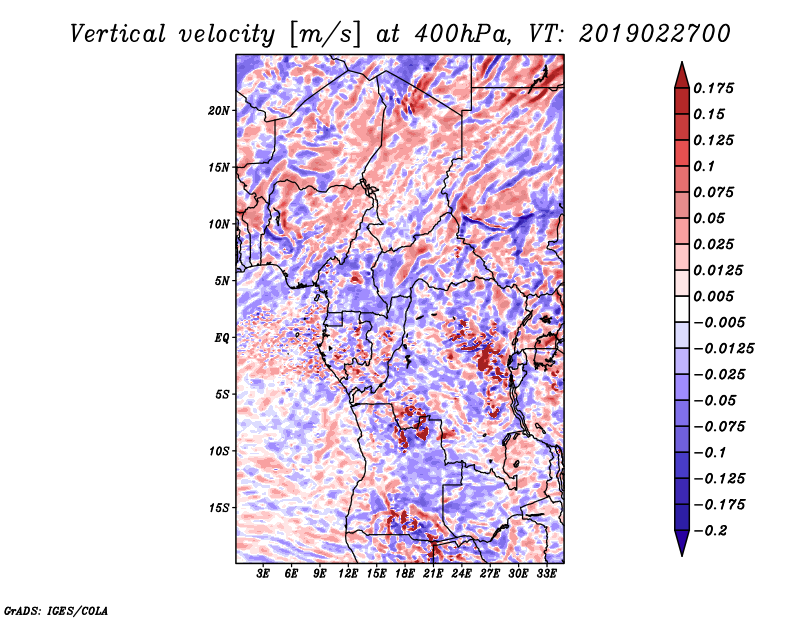 Vertical velocity [m/s] at 400hPa, VT: 2019022700

20N
15N
10N
5N
EQ
5S
10S
15S

3E 6E 9E 12E 15E 18E 21E 24E 27E 30E 33E

0.175
0.15
0.125
0.1
0.075
0.05
0.025
0.0125
0.005
−0.005
−0.0125
−0.025
−0.05
−0.075
−0.1
−0.125
−0.175
−0.2

GrADS: IGES/COLA